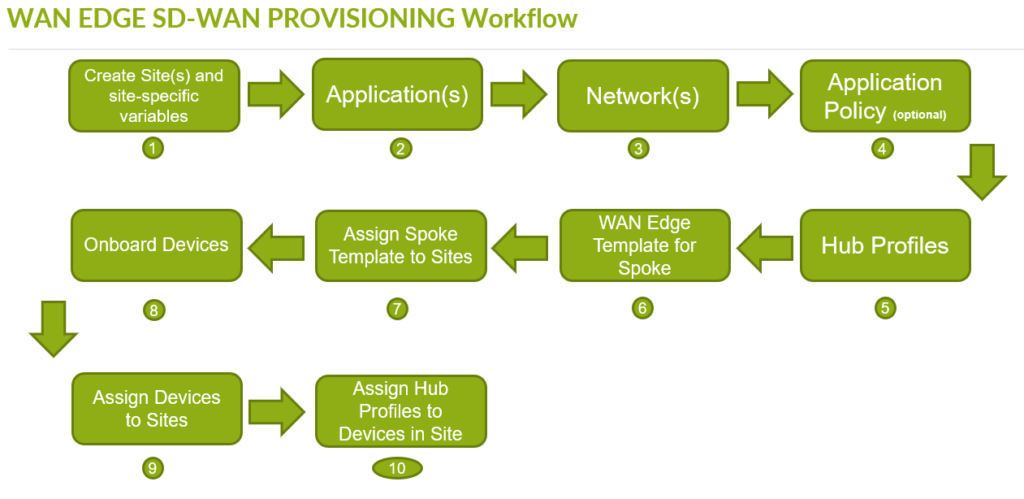 WAN EDGE SD-WAN PROVISIONING Workflow

Create Site(s) and site-specific variables
1

Application(s)
2

Network(s)
3

Application Policy (optional)
4

Hub Profiles
5

WAN Edge Template for Spoke
6

Assign Spoke Template to Sites
7

Onboard Devices
8

Assign Devices to Sites
9

Assign Hub Profiles to Devices in Site
10